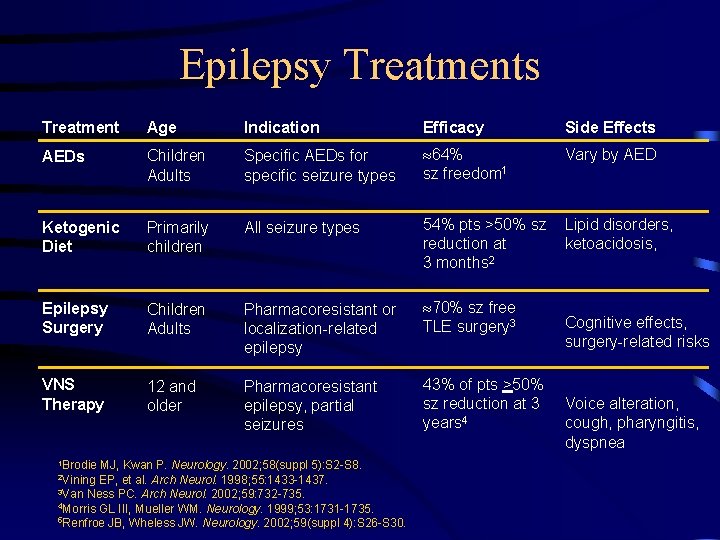 Epilepsy Treatments

| Treatment | Age | Indication | Efficacy | Side Effects |
|---|---|---|---|---|
| AEDs | Children Adults | Specific AEDs for specific seizure types | $\approx$64% sz freedom$^1$ | Vary by AED |
| Ketogenic Diet | Primarily children | All seizure types | 54% pts >50% sz reduction at 3 months$^2$ | Lipid disorders, ketoacidosis, |
| Epilepsy Surgery | Children Adults | Pharmacoresistant or localization-related epilepsy | $\approx$70% sz free TLE surgery$^3$ | Cognitive effects, surgery-related risks |
| VNS Therapy | 12 and older | Pharmacoresistant epilepsy, partial seizures | 43% of pts $\geq$50% sz reduction at 3 years$^4$ | Voice alteration, cough, pharyngitis, dyspnea |

$^1$Brodie MJ, Kwan P. Neurology. 2002;58(suppl 5):S2-S8.
$^2$Vining EP, et al. Arch Neurol. 1998;55:1433-1437.
$^3$Van Ness PC. Arch Neurol. 2002;59:732-735.
$^4$Morris GL III, Mueller WM. Neurology. 1999;53:1731-1735.
$^5$Renfroe JB, Wheless JW. Neurology. 2002;59(suppl 4):S26-S30.